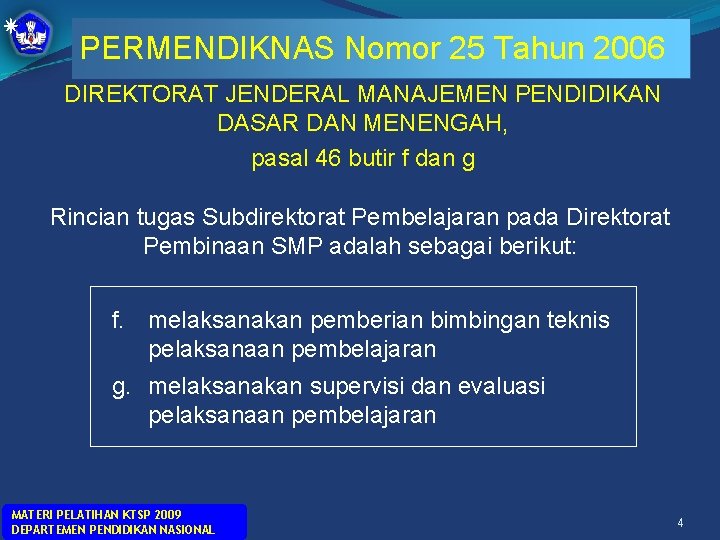 PERMENDIKNAS Nomor 25 Tahun 2006

DIREKTORAT JENDERAL MANAJEMEN PENDIDIKAN DASAR DAN MENENGAH,

pasal 46 butir f dan g

Rincian tugas Subdirektorat Pembelajaran pada Direktorat Pembinaan SMP adalah sebagai berikut:

f. melaksanakan pemberian bimbingan teknis pelaksanaan pembelajaran

g. melaksanakan supervisi dan evaluasi pelaksanaan pembelajaran

MATERI PELATIHAN KTSP 2009
DEPARTEMEN PENDIDIKAN NASIONAL

4